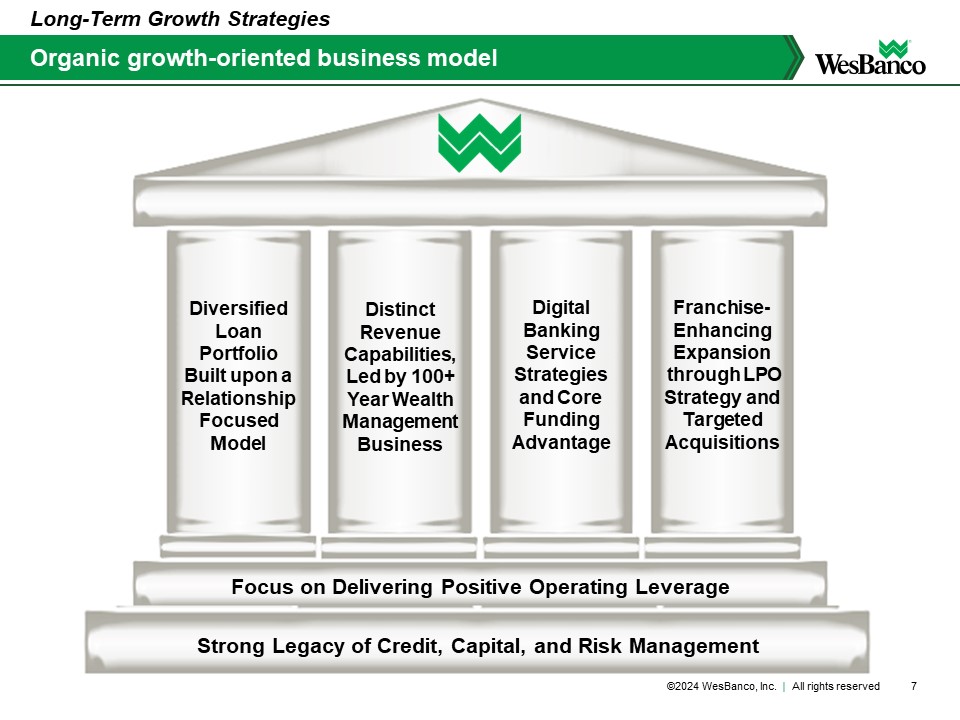 Long-Term Growth Strategies

Organic growth-oriented business model

WesBanco

Diversified Loan Portfolio Built upon a Relationship Focused Model

Distinct Revenue Capabilities, Led by 100+ Year Wealth Management Business

Digital Banking Service Strategies and Core Funding Advantage

Franchise-Enhancing Expansion through LPO Strategy and Targeted Acquisitions

Focus on Delivering Positive Operating Leverage

Strong Legacy of Credit, Capital, and Risk Management

©2024 WesBanco, Inc. | All rights reserved 7